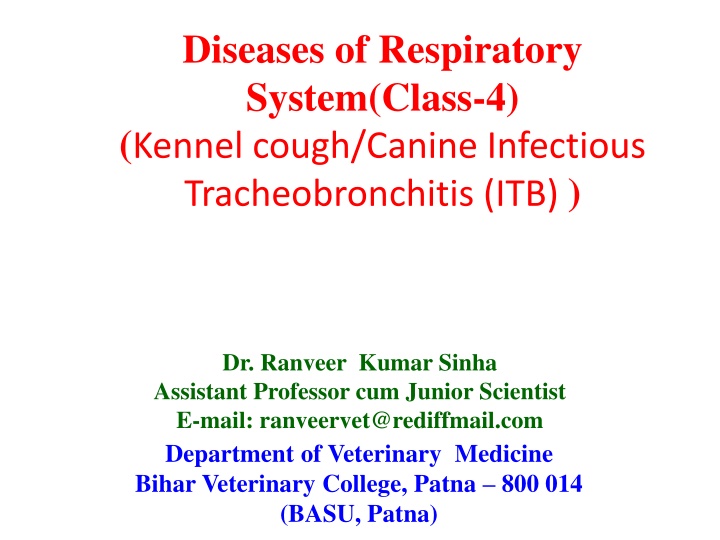 Diseases of Respiratory System(Class-4)
(Kennel cough/Canine Infectious Tracheobronchitis (ITB) )

Dr. Ranveer Kumar Sinha
Assistant Professor cum Junior Scientist
E-mail: ranveervet@rediffmail.com
Department of Veterinary Medicine
Bihar Veterinary College, Patna – 800 014
(BASU, Patna)